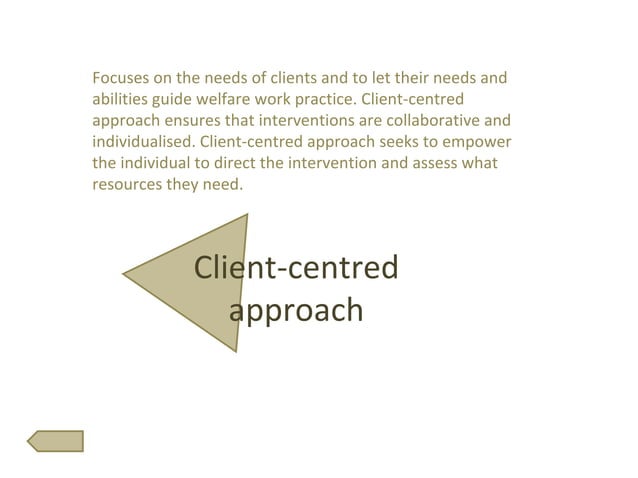 Focuses on the needs of clients and to let their needs and abilities guide welfare work practice. Client-centred approach ensures that interventions are collaborative and individualised. Client-centred approach seeks to empower the individual to direct the intervention and assess what resources they need.

Client-centred approach